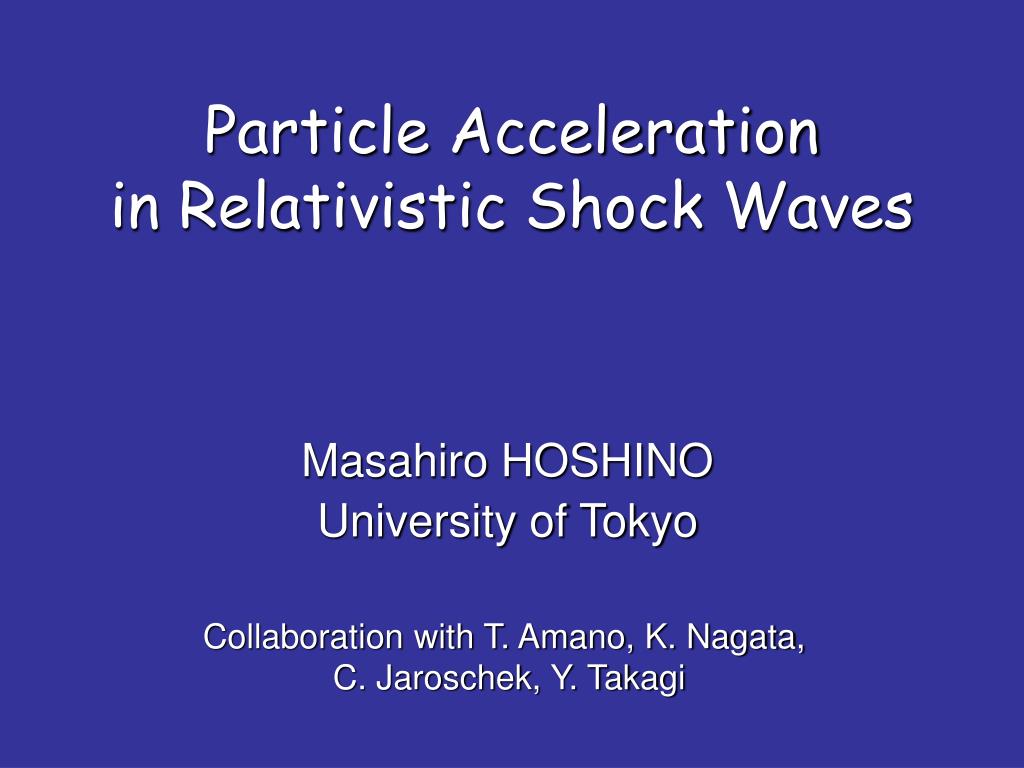 Particle Acceleration
in Relativistic Shock Waves

Masahiro HOSHINO
University of Tokyo

Collaboration with T. Amano, K. Nagata,
C. Jaroschek, Y. Takagi